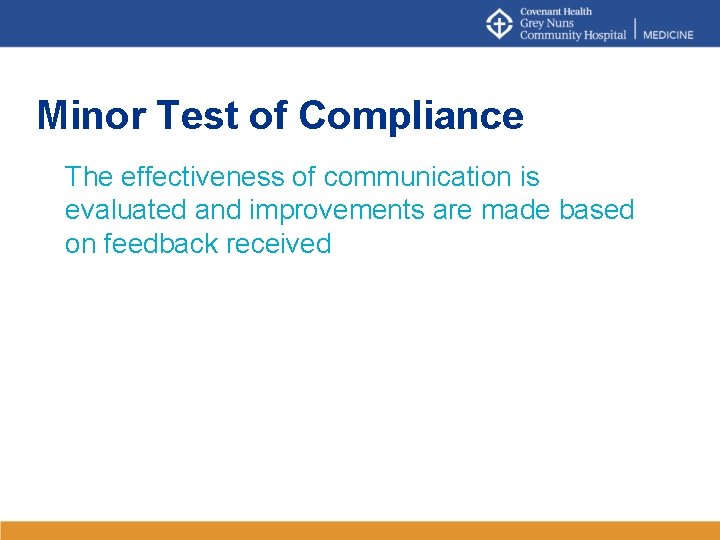 Covenant Health
Grey Nuns
Community Hospital | MEDICINE

Minor Test of Compliance

The effectiveness of communication is evaluated and improvements are made based on feedback received